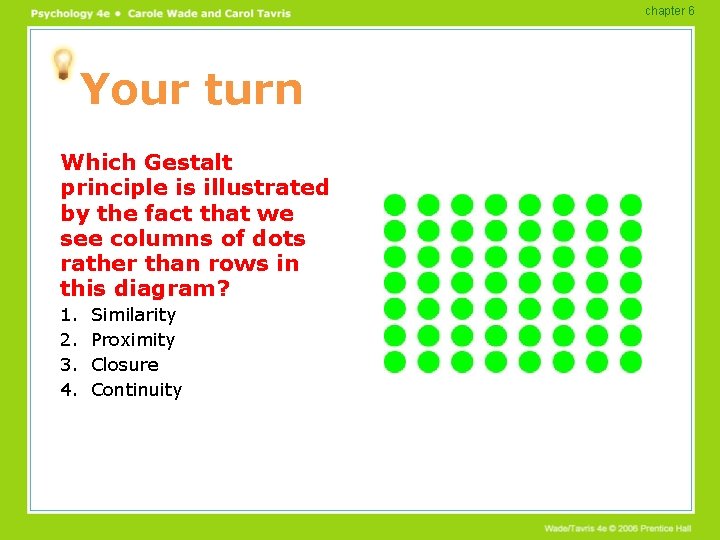 Psychology 4e • Carole Wade and Carol Tavris

chapter 6

Your turn

Which Gestalt principle is illustrated by the fact that we see columns of dots rather than rows in this diagram?

1. Similarity
2. Proximity
3. Closure
4. Continuity

Wade/Tavris 4e © 2006 Prentice Hall